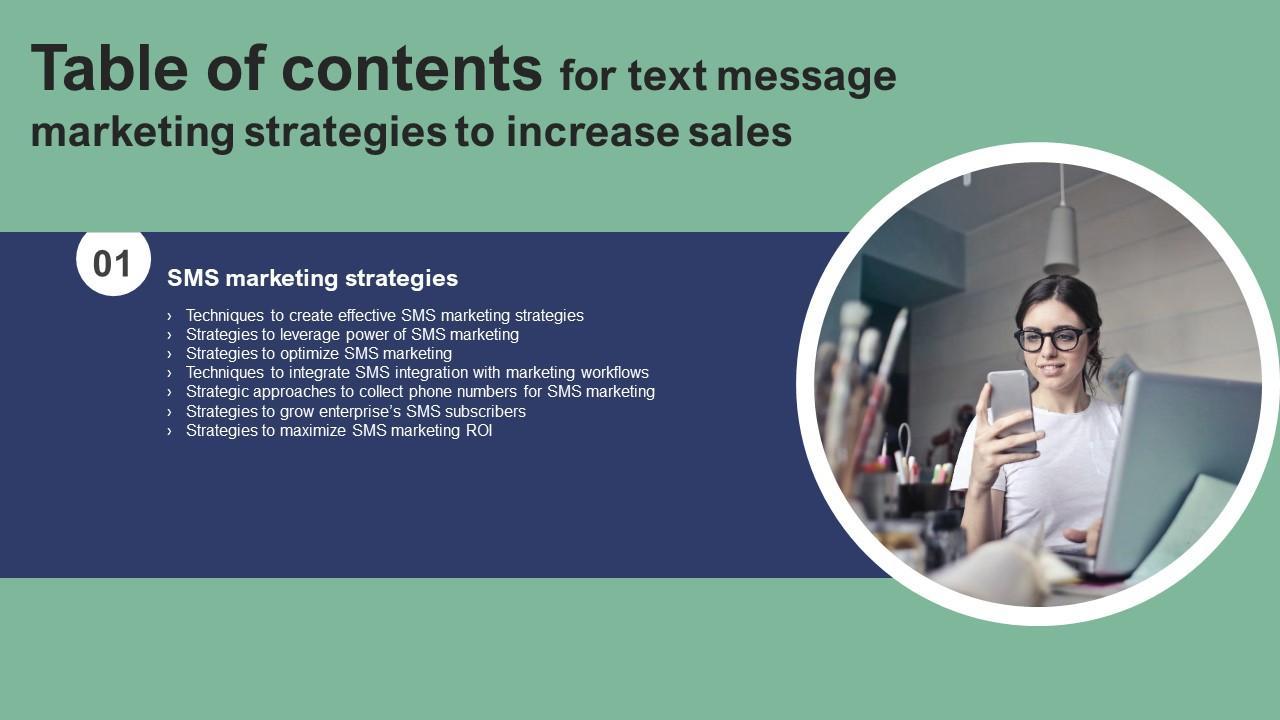 Table of contents for text message marketing strategies to increase sales

01

SMS marketing strategies

› Techniques to create effective SMS marketing strategies
› Strategies to leverage power of SMS marketing
› Strategies to optimize SMS marketing
› Techniques to integrate SMS integration with marketing workflows
› Strategic approaches to collect phone numbers for SMS marketing
› Strategies to grow enterprise's SMS subscribers
› Strategies to maximize SMS marketing ROI